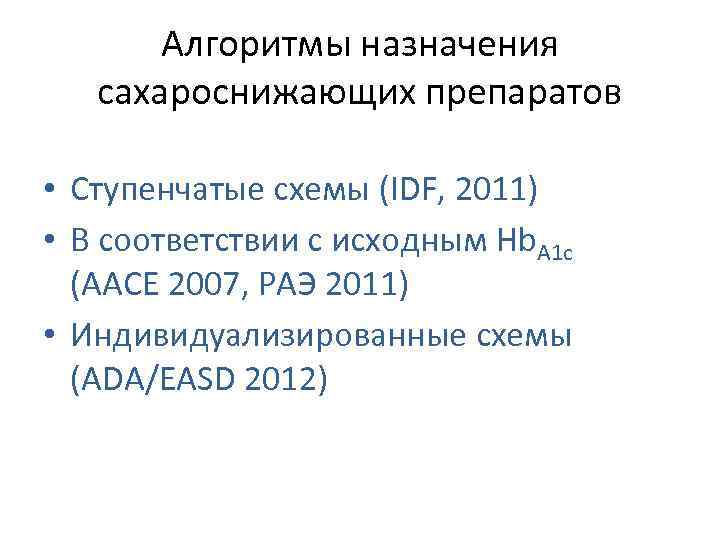 Алгоритмы назначения сахароснижающих препаратов

• Ступенчатые схемы (IDF, 2011)
• В соответствии с исходным $Hb_{A1c}$ (AACE 2007, РАЭ 2011)
• Индивидуализированные схемы (ADA/EASD 2012)